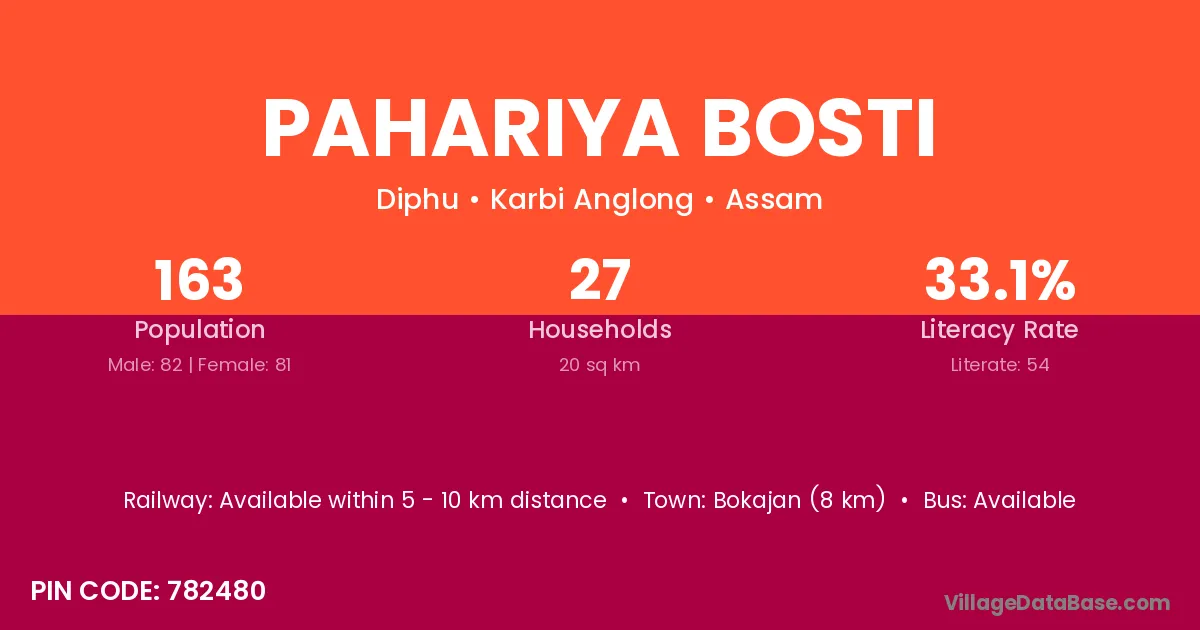 PAHARIYA BOSTI

Diphu • Karbi Anglong • Assam

163
Population
Male: 82 | Female: 81

27
Households
20 sq km

33.1%
Literacy Rate
Literate: 54

Railway: Available within 5 - 10 km distance • Town: Bokajan (8 km) • Bus: Available

PIN CODE: 782480

VillageDataBase.com